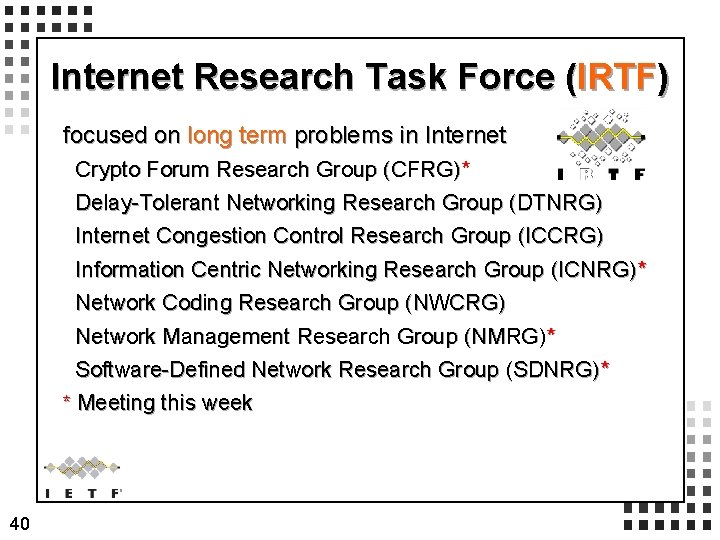 Internet Research Task Force (IRTF)

focused on long term problems in Internet

I R T F

Crypto Forum Research Group (CFRG)*

Delay-Tolerant Networking Research Group (DTNRG)

Internet Congestion Control Research Group (ICCRG)

Information Centric Networking Research Group (ICNRG)*

Network Coding Research Group (NWCRG)

Network Management Research Group (NMRG)*

Software-Defined Network Research Group (SDNRG)*

* Meeting this week

I E T F

40